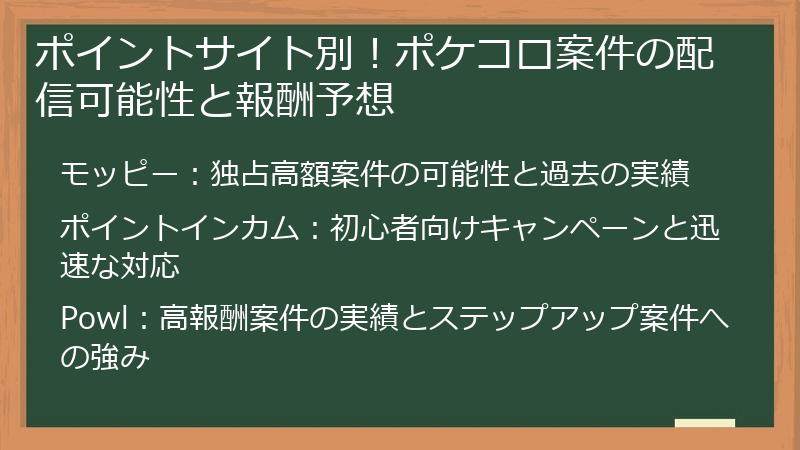 ポイントサイト別！ポケコロ案件の配信可能性と報酬予想

モッピー：独占高額案件の可能性と過去の実績

ポイントインカム：初心者向けキャンペーンと迅速な対応

Powl：高報酬案件の実績とステップアップ案件への強み